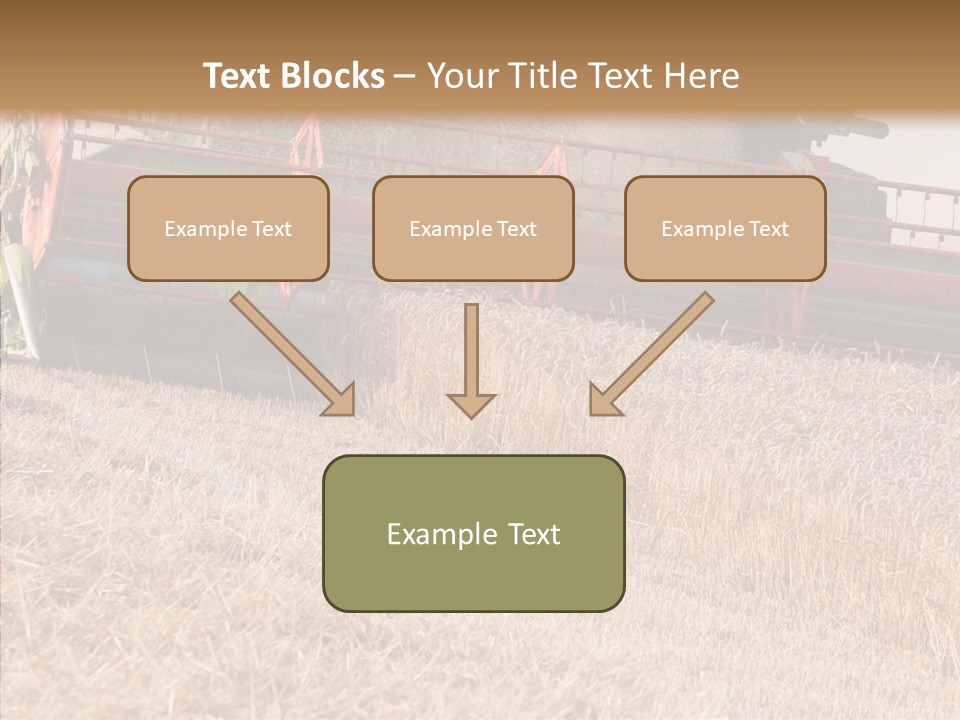 Text Blocks – Your Title Text Here

Example Text

Example Text

Example Text

Example Text